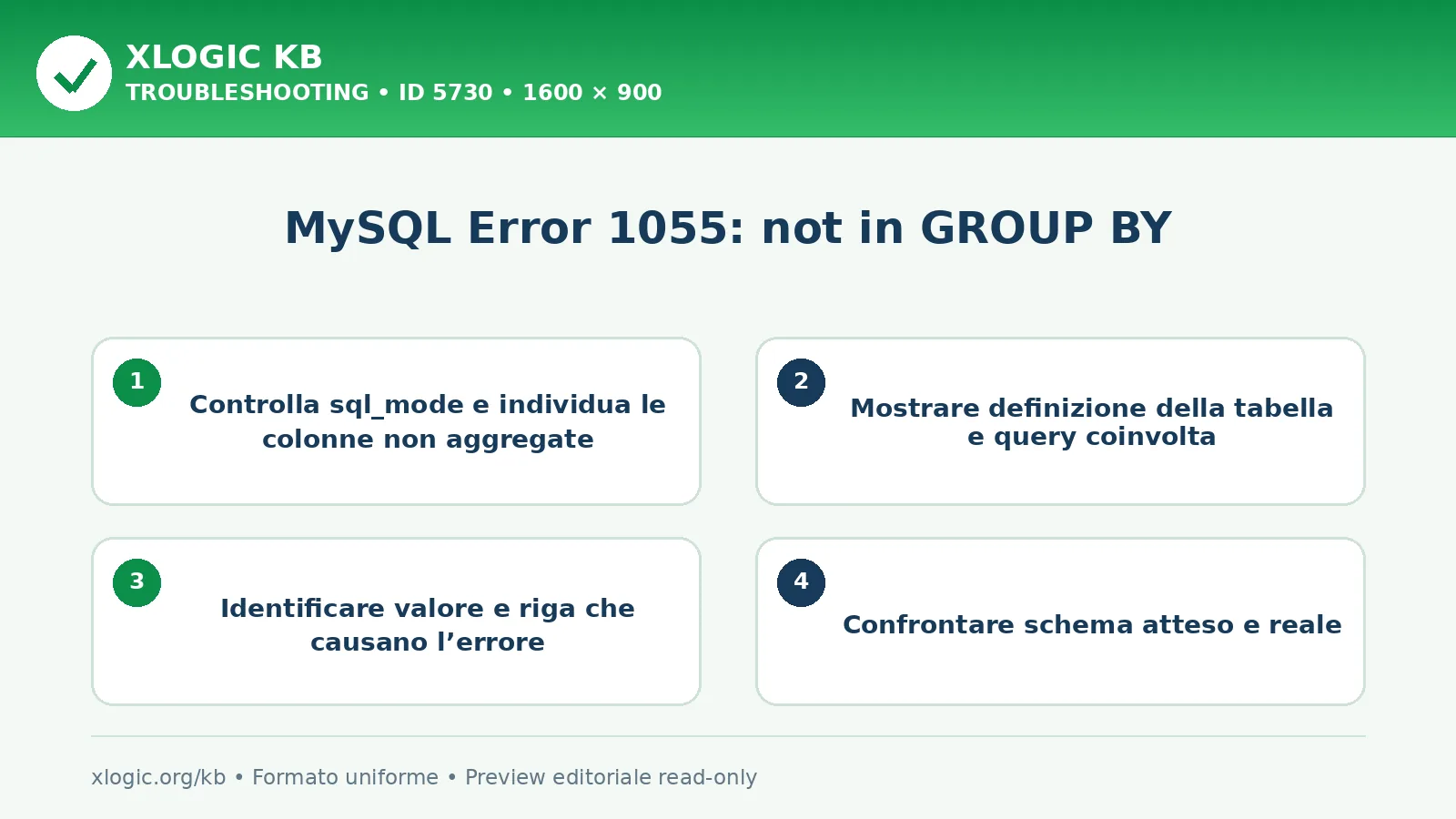 XLOGIC KB
TROUBLESHOOTING • ID 5730 • 1600 × 900

MySQL Error 1055: not in GROUP BY

1
Controlla sql_mode e individua le colonne non aggregate

2
Mostrare definizione della tabella e query coinvolta

3
Identificare valore e riga che causano l’errore

4
Confrontare schema atteso e reale

xlogic.org/kb • Formato uniforme • Preview editoriale read-only